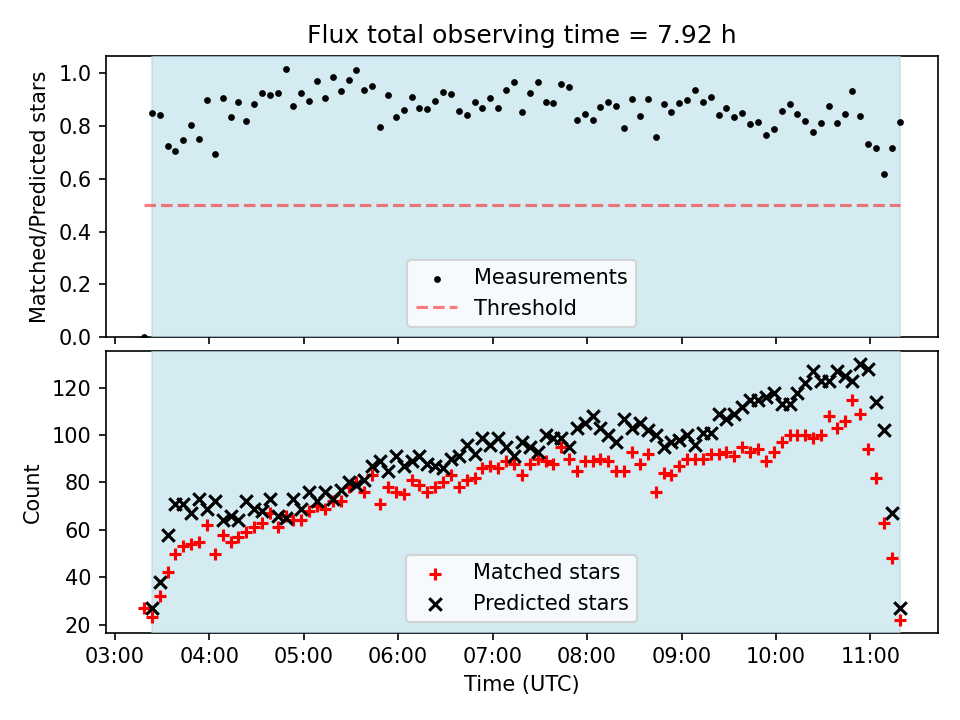 Flux total observing time = 7.92 h

Matched/Predicted stars
1.0
0.8
0.6
0.4
0.2
0.0

Measurements
Threshold

Count
120
100
80
60
40
20

Matched stars
Predicted stars

03:00 04:00 05:00 06:00 07:00 08:00 09:00 10:00 11:00
Time (UTC)